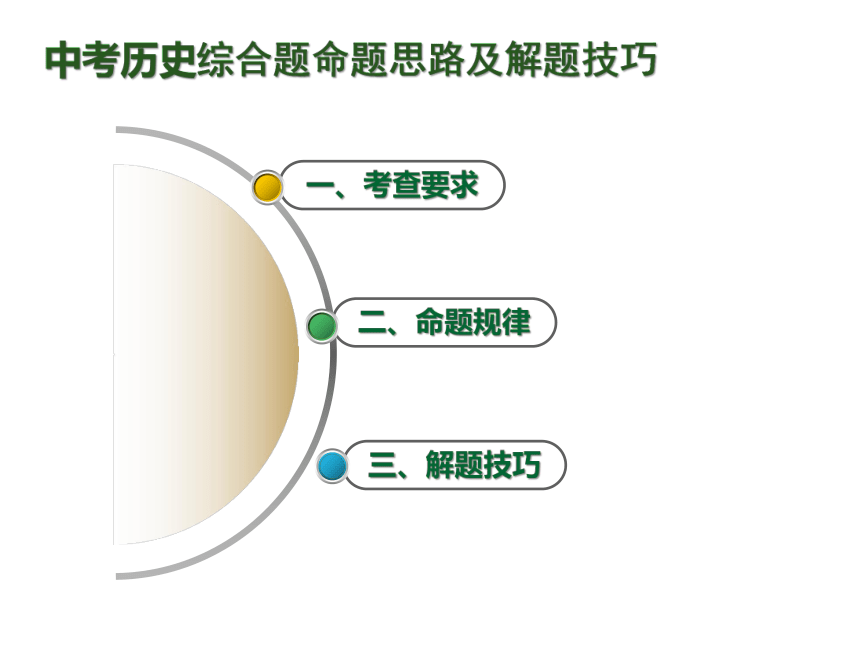 中考历史综合题命题思路及解题技巧

一、考查要求

二、命题规律

三、解题技巧